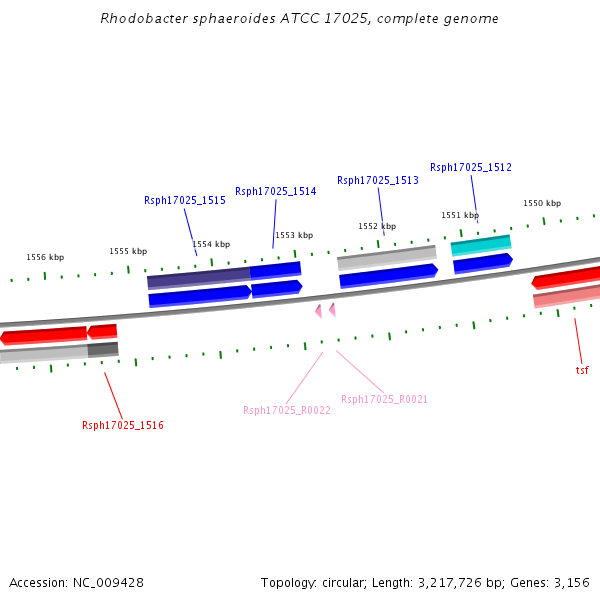 Rhodobacter sphaeroides ATCC 17025, complete genome

Rsph17025_1512
Rsph17025_1513
Rsph17025_1514
Rsph17025_1515

1550 kbp
1551 kbp
1552 kbp
1553 kbp
1554 kbp
1555 kbp
1556 kbp

tsf
Rsph17025_R0021
Rsph17025_R0022
Rsph17025_1516

Accession: NC_009428
Topology: circular; Length: 3,217,726 bp; Genes: 3,156